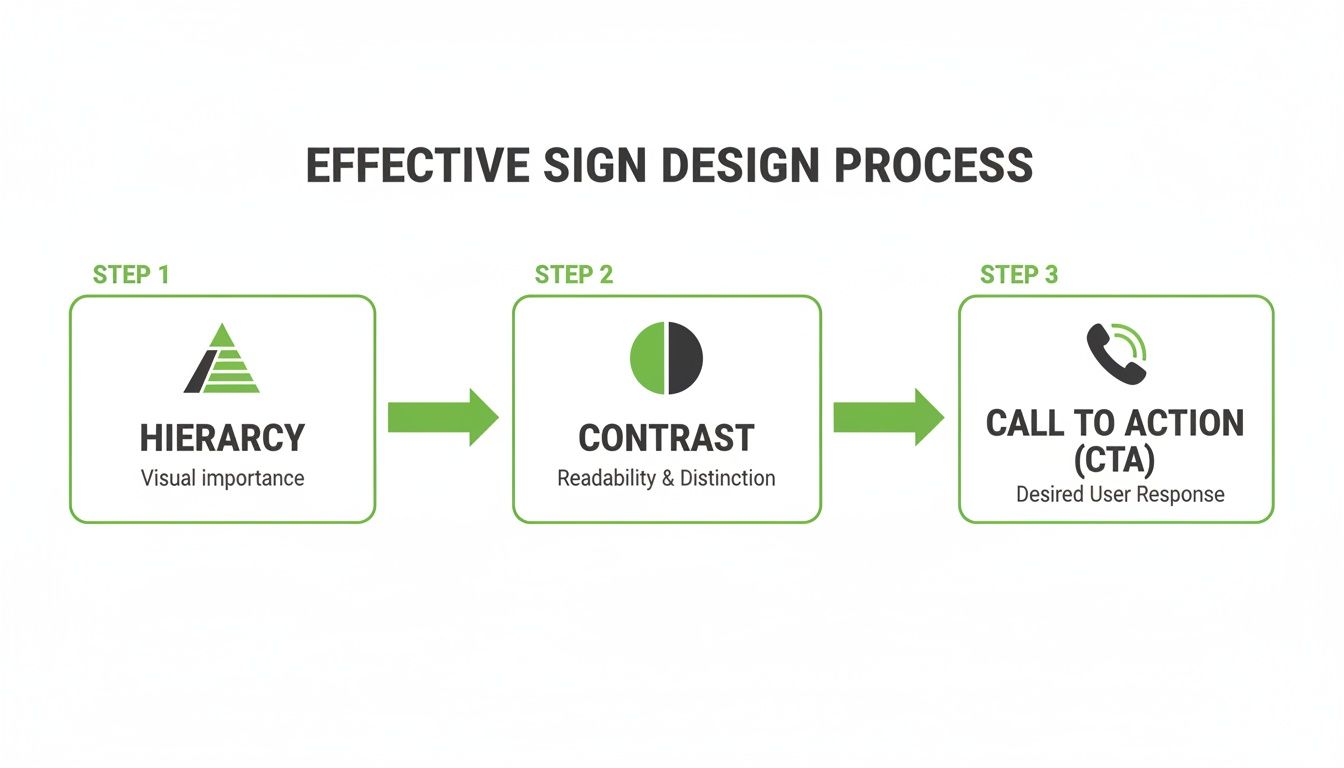 EFFECTIVE SIGN DESIGN PROCESS

STEP 1

HIERARCY

Visual importance

STEP 2

CONTRAST

Readability & Distinction

STEP 3

CALL TO ACTION (CTA)

Desired User Response